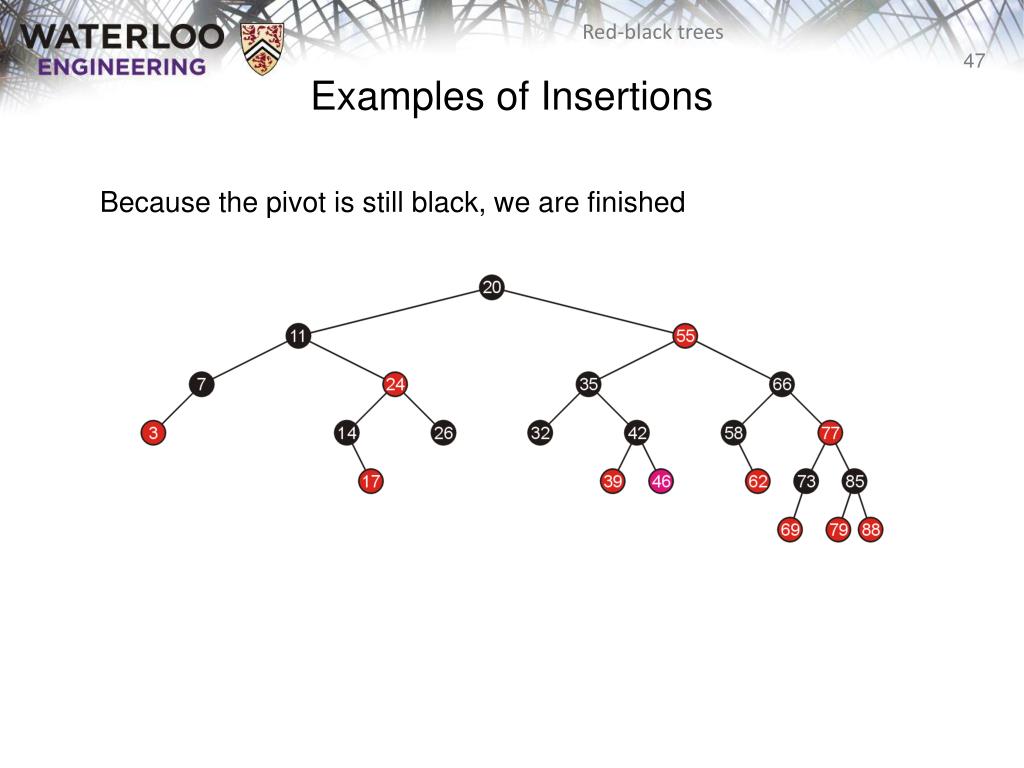 WATERLOO ENGINEERING

Red-black trees

47

Examples of Insertions

Because the pivot is still black, we are finished

20
11 55
7 24 35 66
3 14 26 32 42 58 77
17 39 46 62 73 85
69 79 88